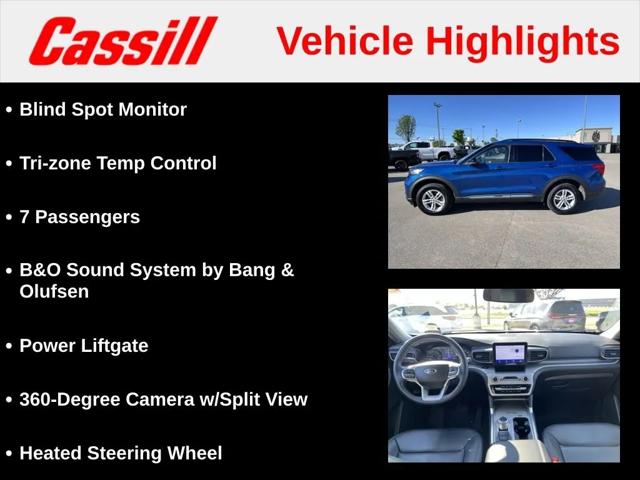 Cassill Vehicle Highlights

• Blind Spot Monitor

• Tri-zone Temp Control

• 7 Passengers

• B&O Sound System by Bang & Olufsen

• Power Liftgate

• 360-Degree Camera w/Split View

• Heated Steering Wheel